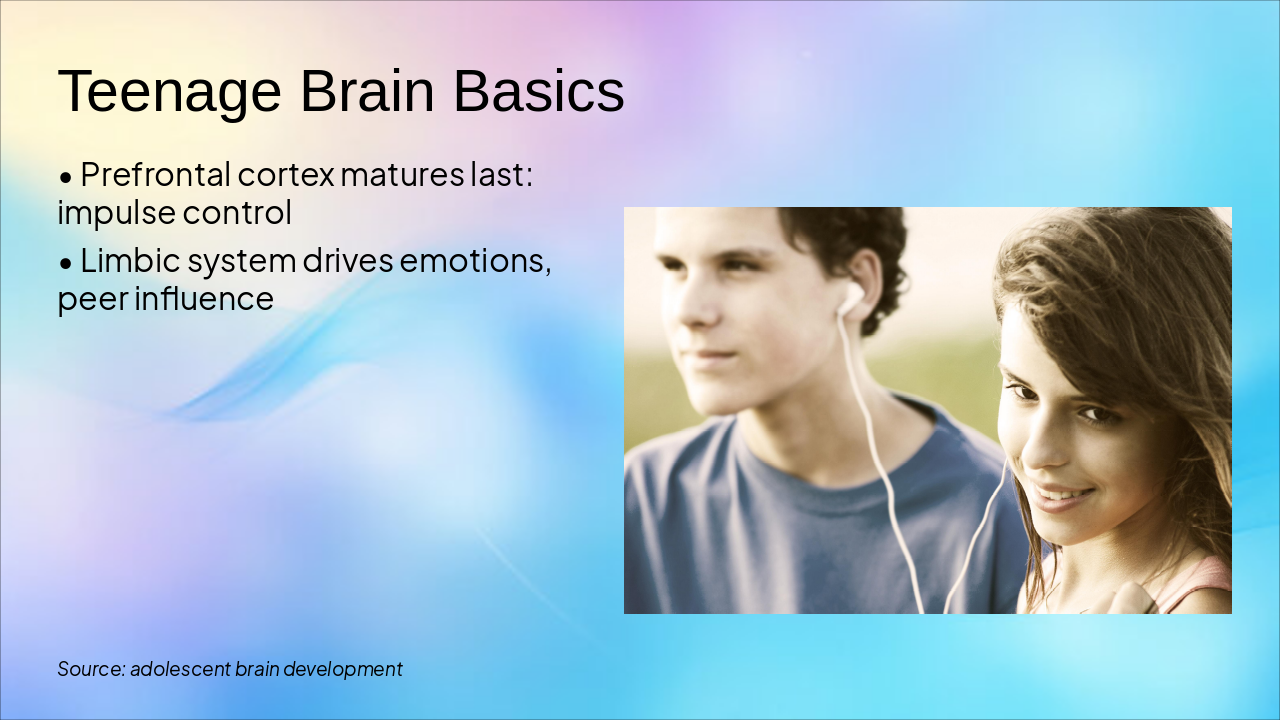 Teenage Brain Basics

• Prefrontal cortex matures last: impulse control

• Limbic system drives emotions, peer influence

Source: adolescent brain development